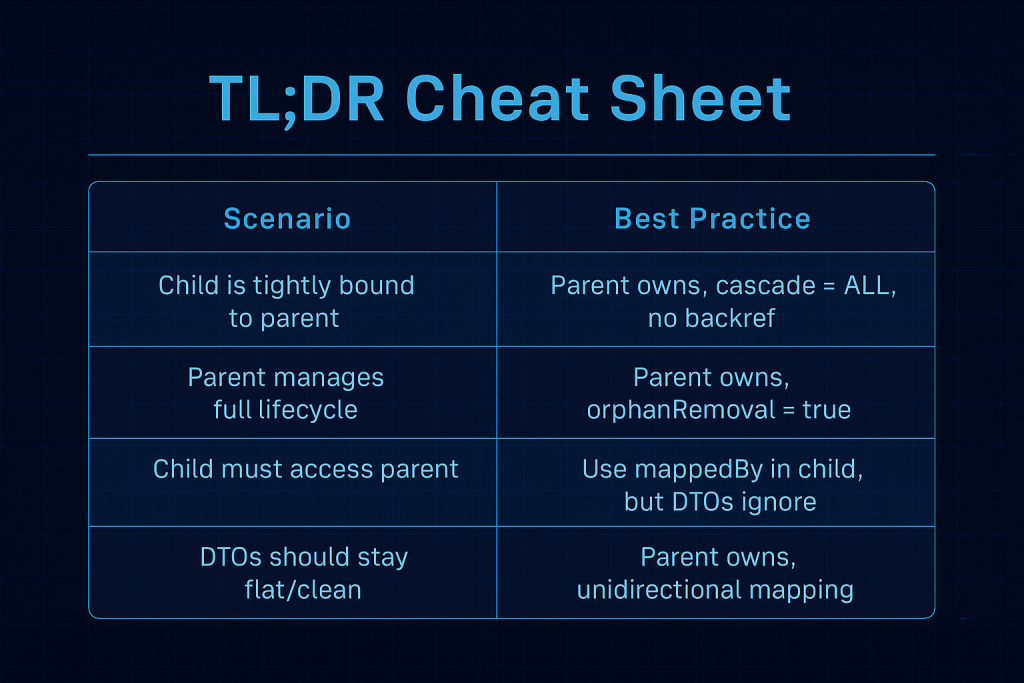 TL;DR Cheat Sheet

| Scenario | Best Practice |
|---|---|
| Child is tightly bound to parent | Parent owns, cascade = ALL, no backref |
| Parent manages full lifecycle | Parent owns, orphanRemoval = true |
| Child must access parent | Use mappedBy in child, but DTOs ignore |
| DTOs should stay flat/clean | Parent owns, unidirectional mapping |